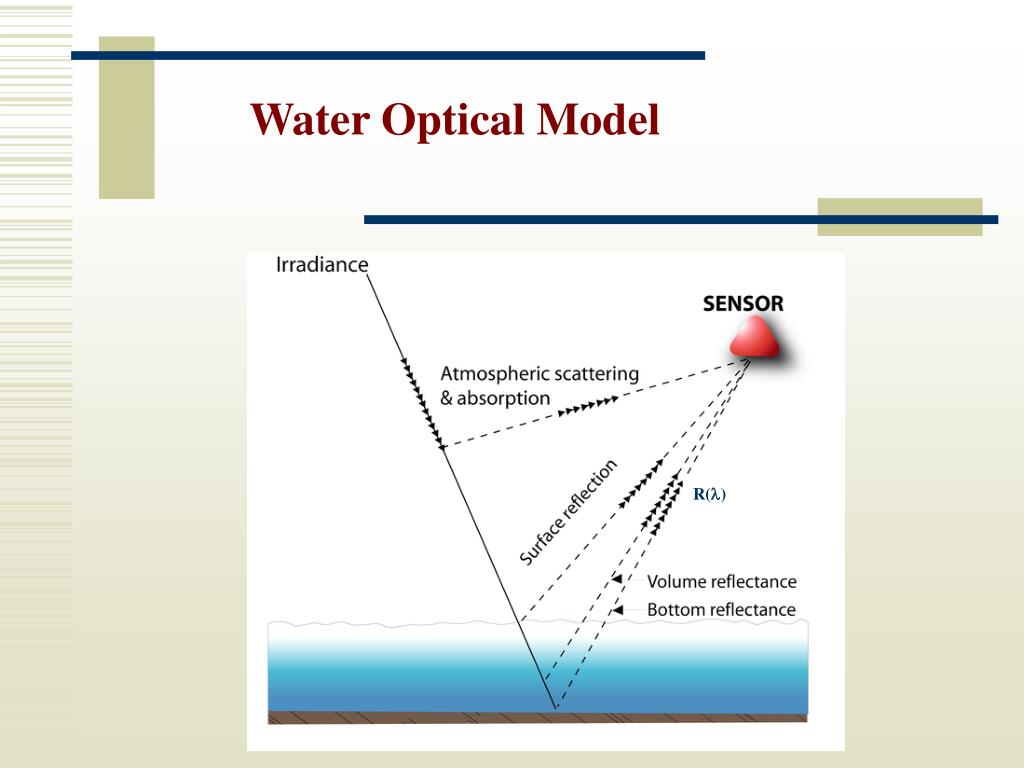 Water Optical Model

Irradiance

SENSOR

Atmospheric scattering & absorption

Surface reflection

$R(\lambda)$

Volume reflectance

Bottom reflectance